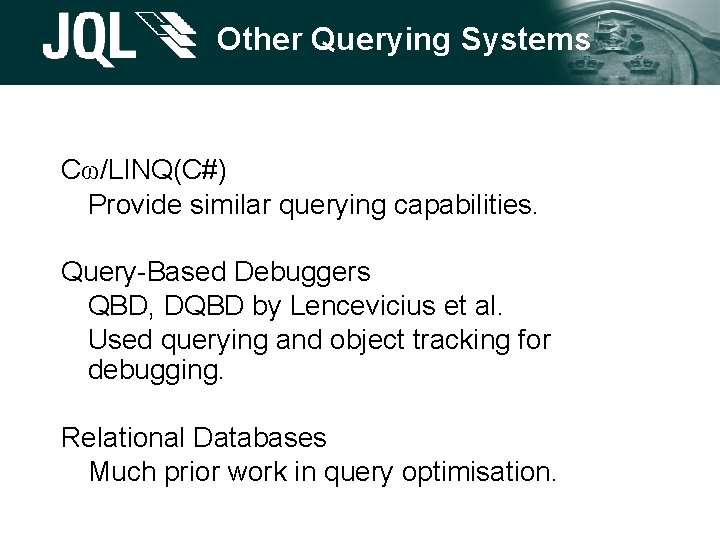 JQL Other Querying Systems

Cω/LINQ(C#)

Provide similar querying capabilities.

Query-Based Debuggers

QBD, DQBD by Lencevicius et al.

Used querying and object tracking for debugging.

Relational Databases

Much prior work in query optimisation.